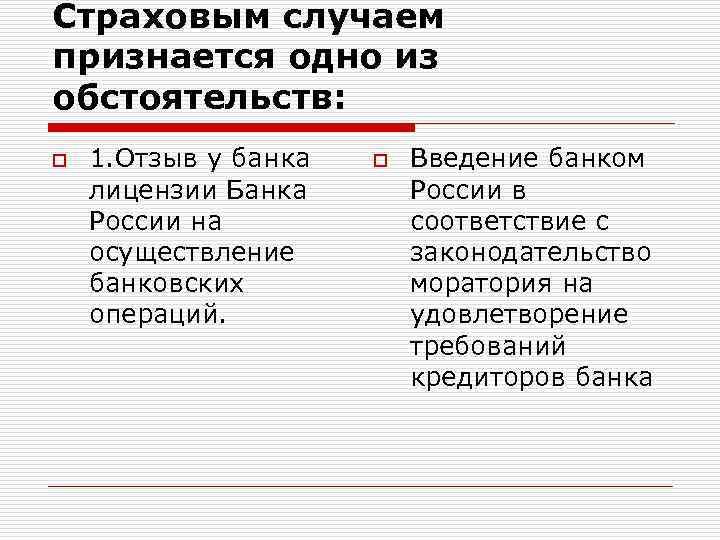 Страховым случаем признается одно из обстоятельств:

1.Отзыв у банка лицензии Банка России на осуществление банковских операций.

Введение банком России в соответствие с законодательство моратория на удовлетворение требований кредиторов банка